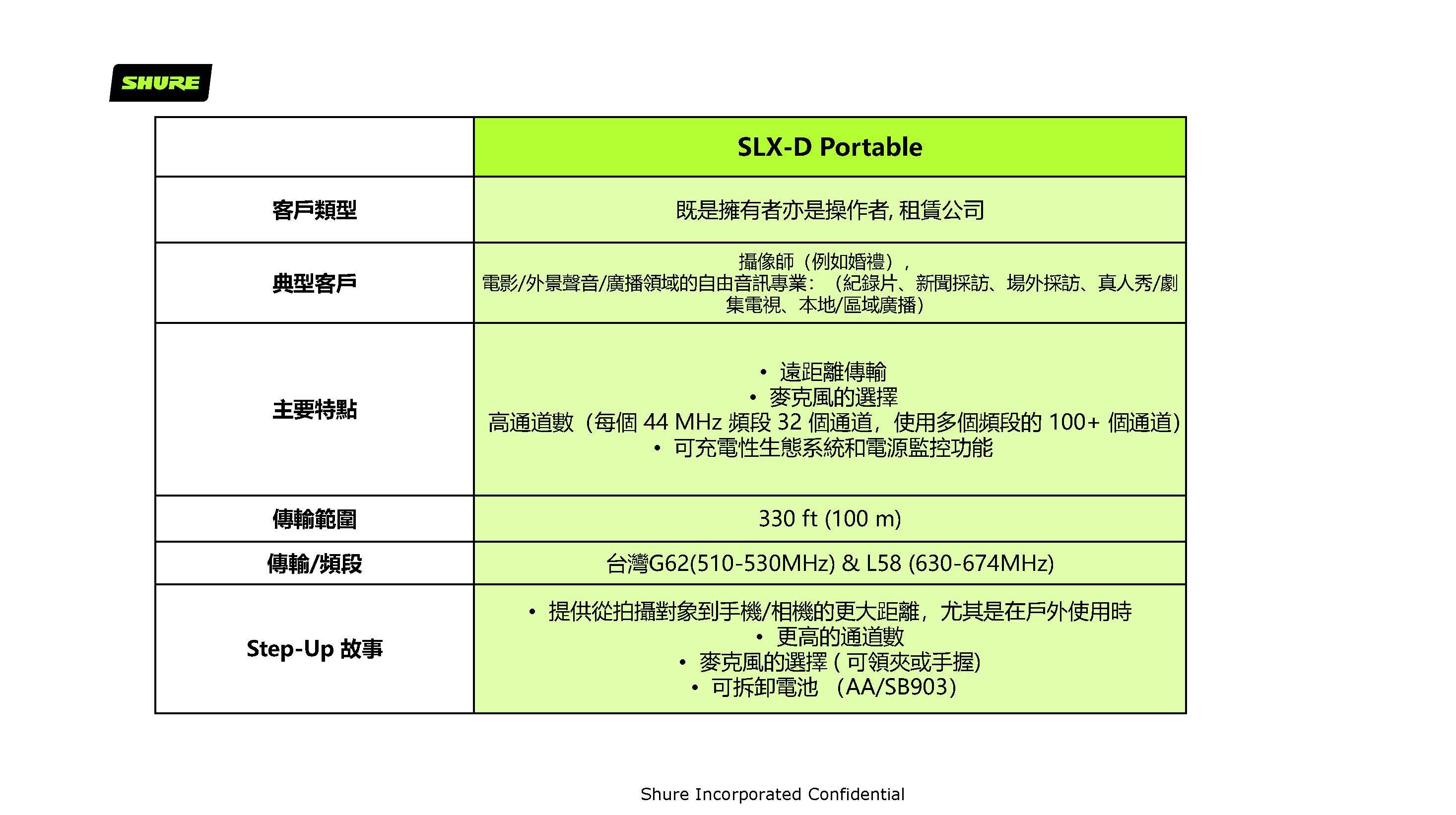 SHURE

| | SLX-D Portable |
|---|---|
| 客戶類型 | 既是擁有者亦是操作者, 租賃公司 |
| 典型客戶 | 攝像師（例如婚禮）, 電影/外景聲音/廣播領域的自由音訊專業:（紀錄片、新聞採訪、場外採訪、真人秀/劇集電視、本地/區域廣播） |
| 主要特點 | • 遠距離傳輸 • 麥克風的選擇 高通道數（每個 44 MHz 頻段 32 個通道，使用多個頻段的 100+ 個通道） • 可充電性生態系統和電源監控功能 |
| 傳輸範圍 | 330 ft (100 m) |
| 傳輸/頻段 | 台灣G62(510-530MHz) & L58 (630-674MHz) |
| Step-Up 故事 | • 提供從拍攝對象到手機/相機的更大距離，尤其是在戶外使用時 • 更高的通道數 • 麥克風的選擇 ( 可領夾或手握) • 可拆卸電池 （AA/SB903） |

Shure Incorporated Confidential